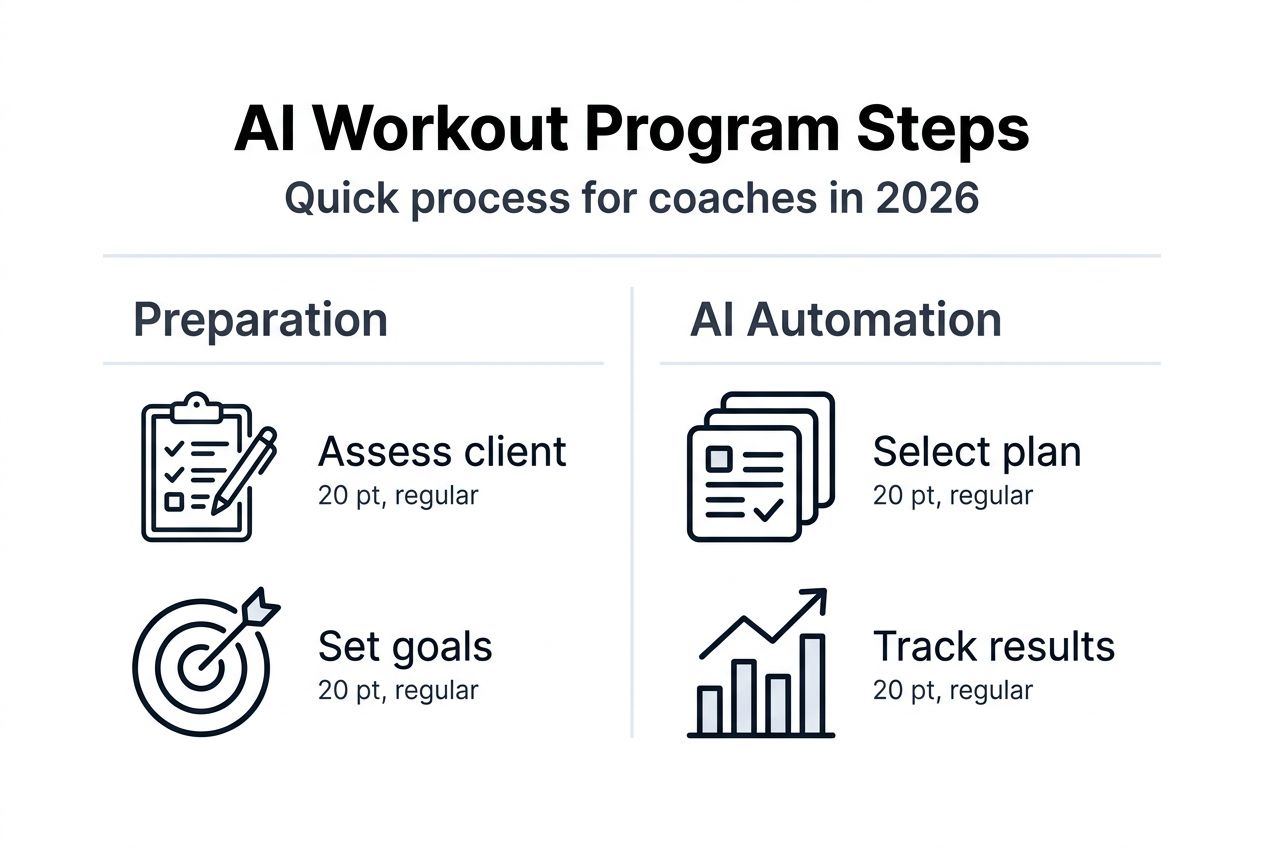 AI Workout Program Steps
Quick process for coaches in 2026

Preparation

Assess client
20 pt, regular

Set goals
20 pt, regular

AI Automation

Select plan
20 pt, regular

Track results
20 pt, regular